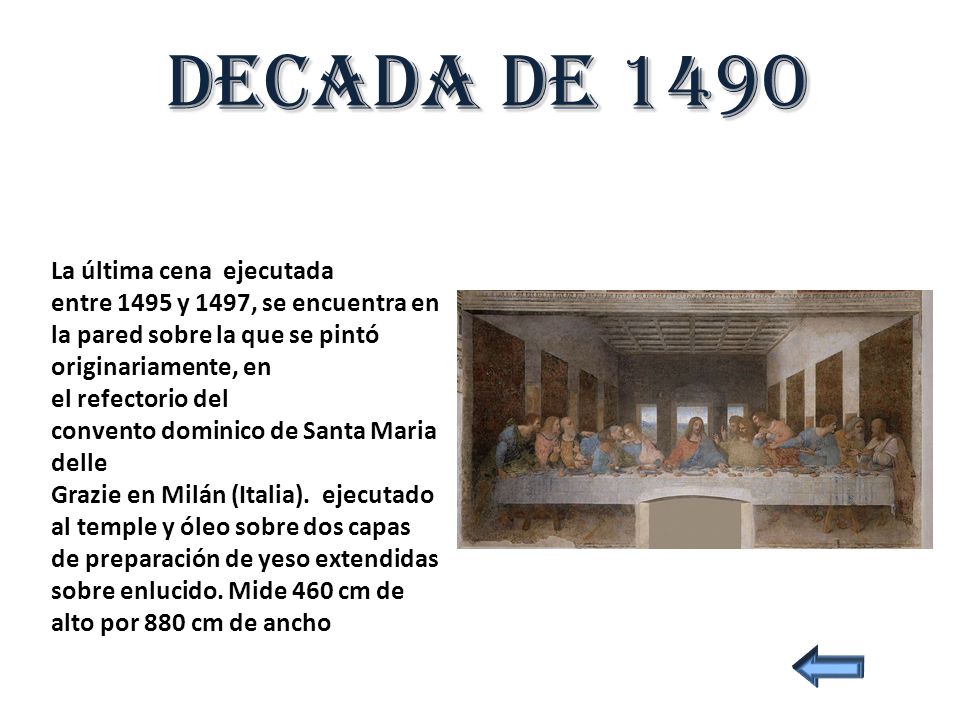 DECADA DE 1490

La última cena ejecutada entre 1495 y 1497, se encuentra en la pared sobre la que se pintó originariamente, en el refectorio del convento dominico de Santa Maria delle Grazie en Milán (Italia). ejecutado al temple y óleo sobre dos capas de preparación de yeso extendidas sobre enlucido. Mide 460 cm de alto por 880 cm de ancho